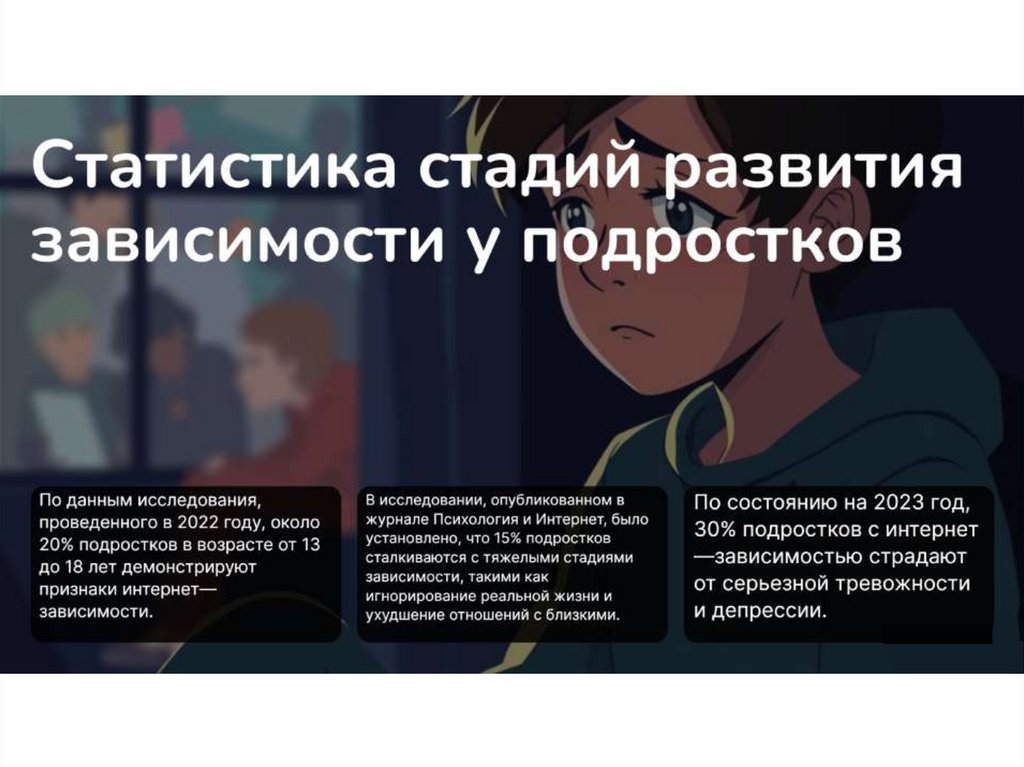 Статистика стадий развития зависимости у подростков

По данным исследования, проведенного в 2022 году, около 20% подростков в возрасте от 13 до 18 лет демонстрируют признаки интернет—зависимости.

В исследовании, опубликованном в журнале Психология и Интернет, было установлено, что 15% подростков сталкиваются с тяжелыми стадиями зависимости, такими как игнорирование реальной жизни и ухудшение отношений с близкими.

По состоянию на 2023 год, 30% подростков с интернет—зависимостью страдают от серьезной тревожности и депрессии.